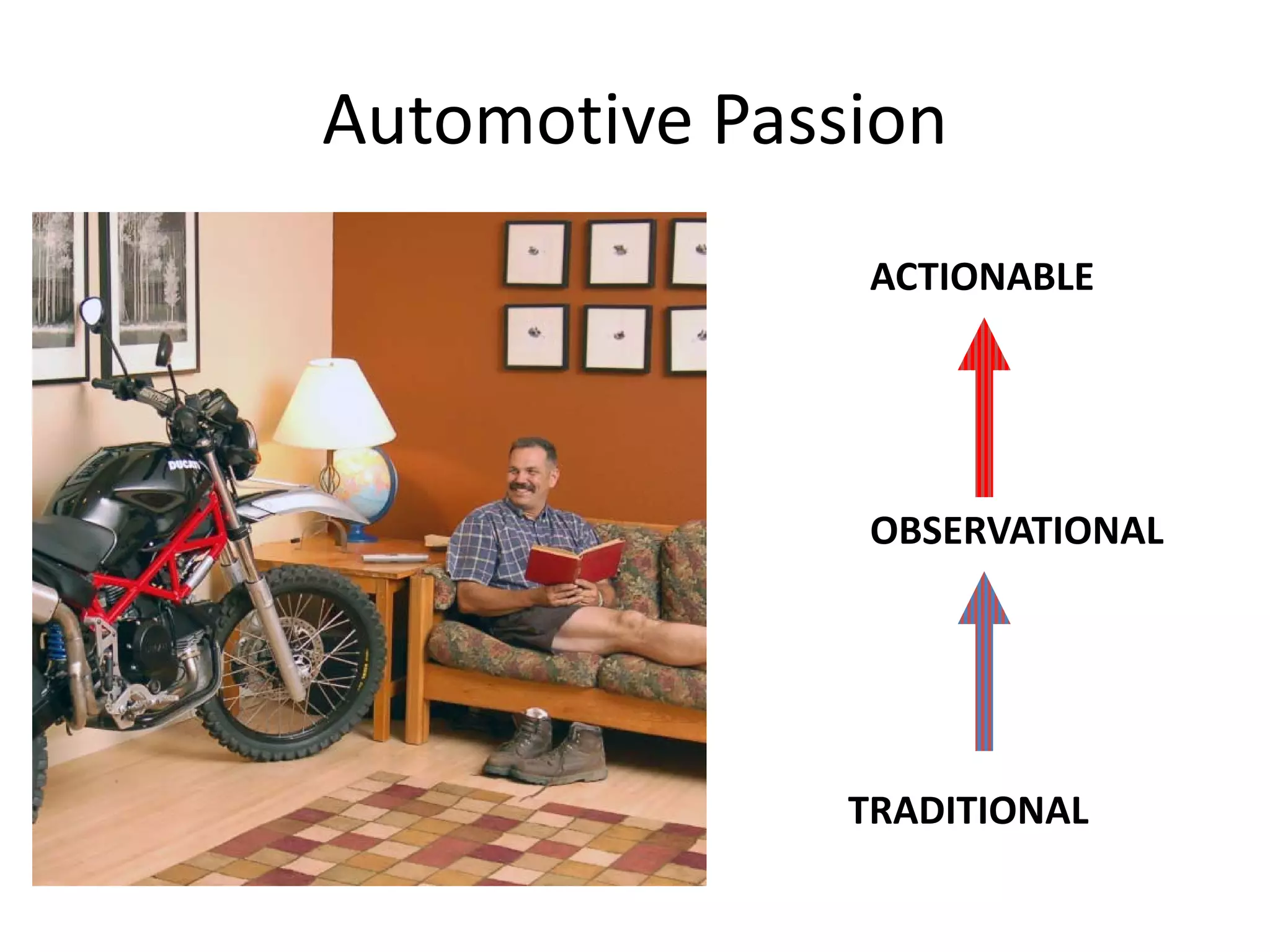 Automotive Passion

DUCATI

ACTIONABLE

OBSERVATIONAL

TRADITIONAL